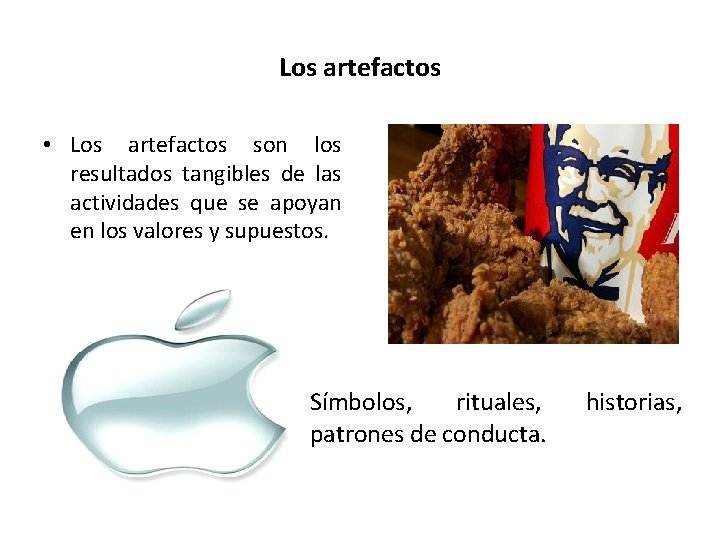 Los artefactos

• Los artefactos son los resultados tangibles de las actividades que se apoyan en los valores y supuestos.

Símbolos, rituales, historias, patrones de conducta.